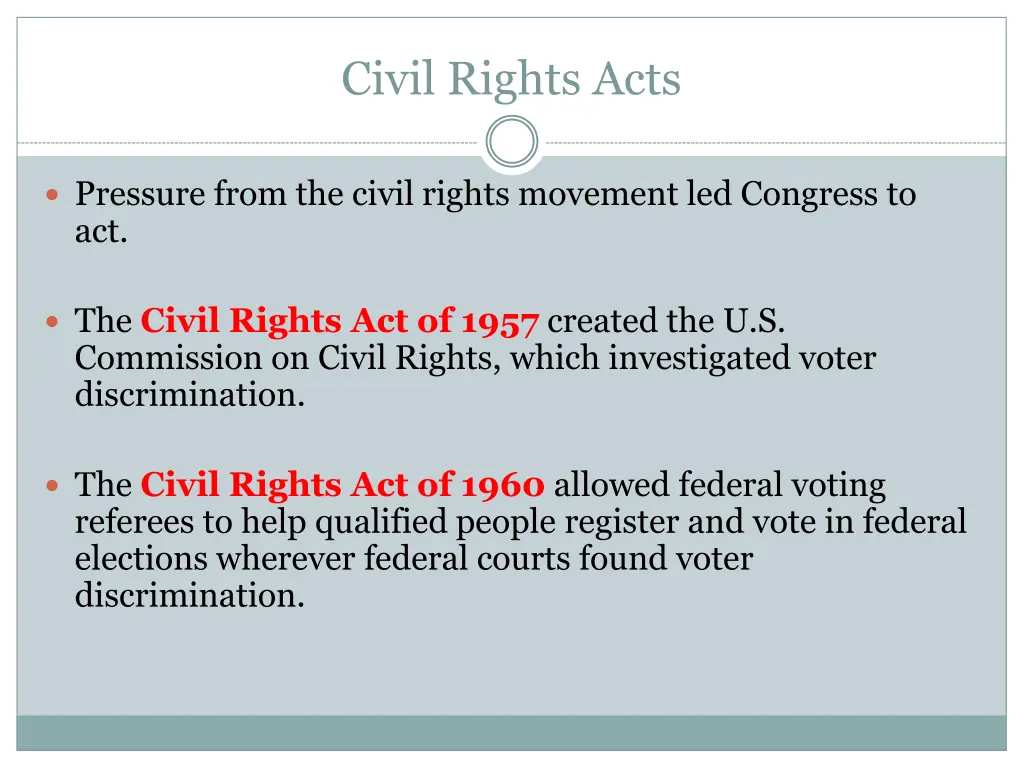 Civil Rights Acts

Pressure from the civil rights movement led Congress to act.

The Civil Rights Act of 1957 created the U.S. Commission on Civil Rights, which investigated voter discrimination.

The Civil Rights Act of 1960 allowed federal voting referees to help qualified people register and vote in federal elections wherever federal courts found voter discrimination.